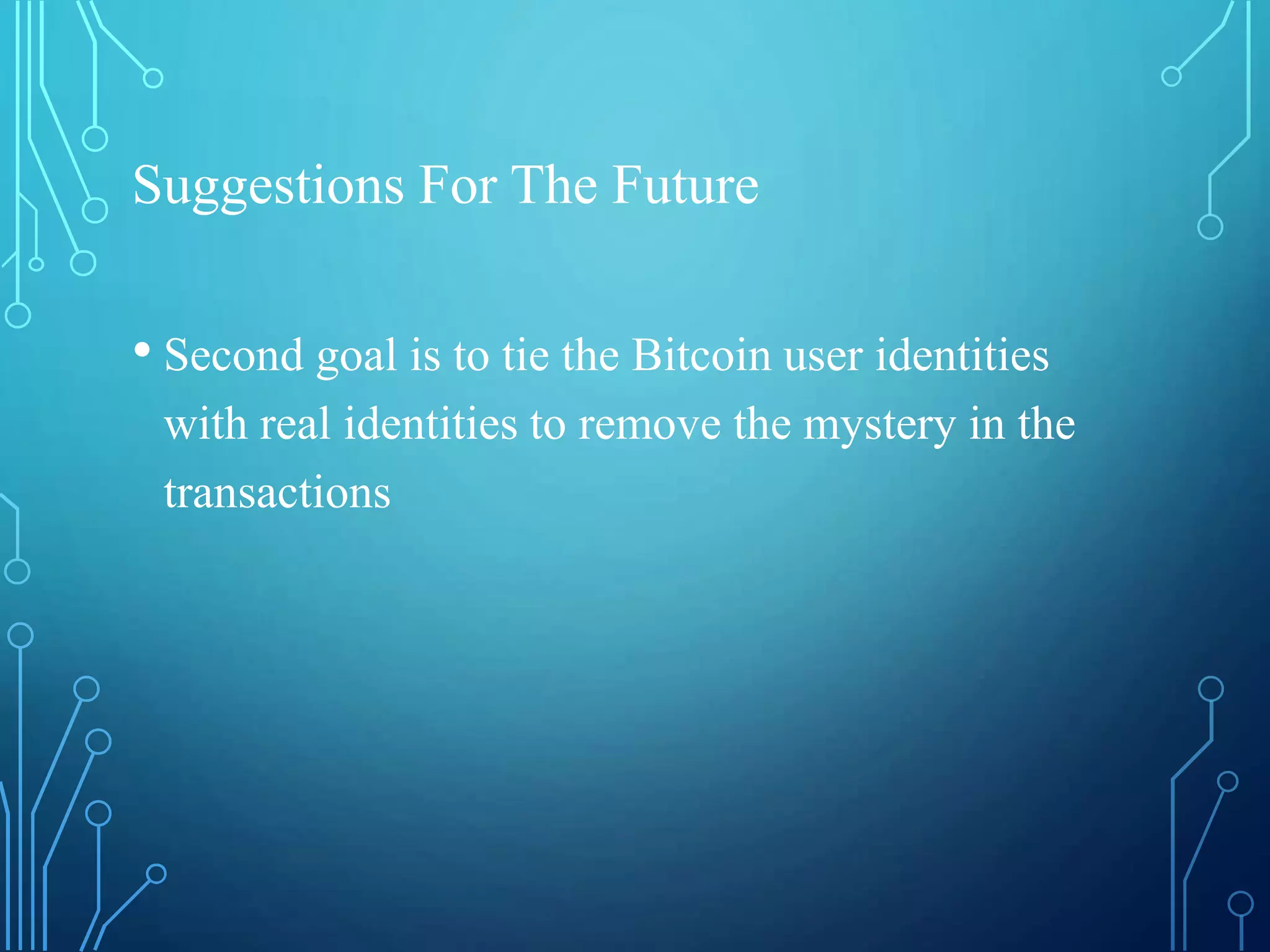 Suggestions For The Future

• Second goal is to tie the Bitcoin user identities with real identities to remove the mystery in the transactions